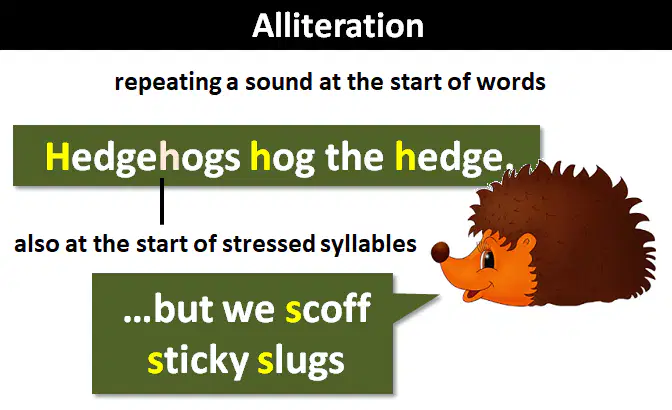 Alliteration

repeating a sound at the start of words

Hedgehogs hog the hedge.

also at the start of stressed syllables

...but we scoff sticky slugs